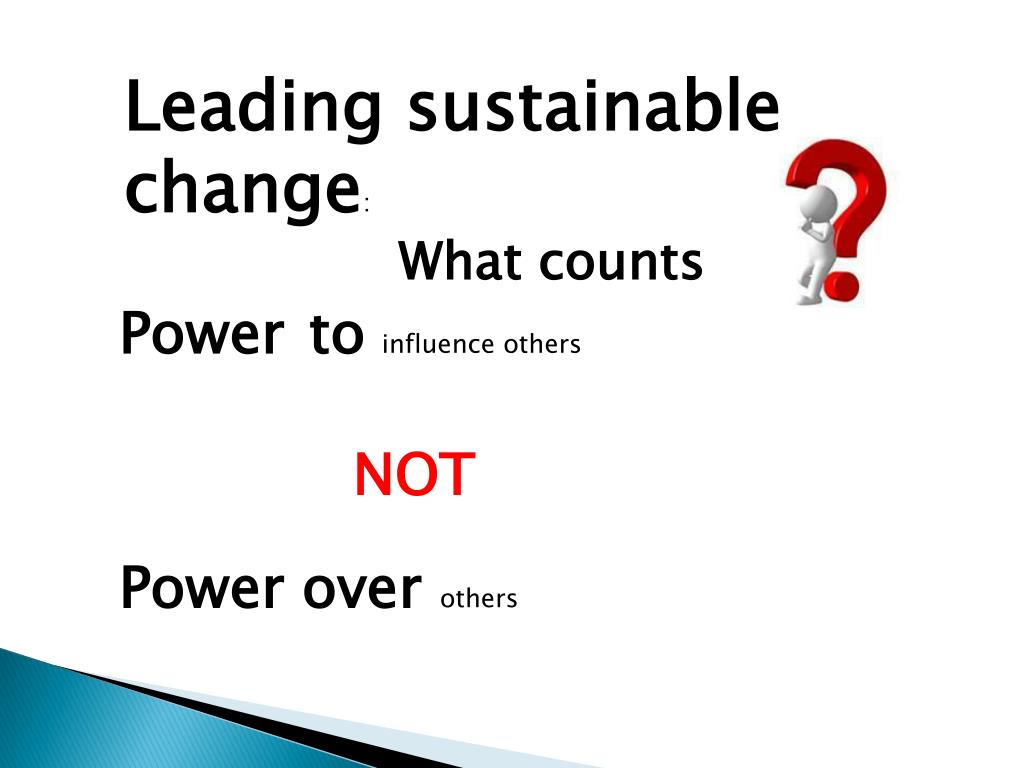 Leading sustainable change:

What counts

Power to influence others

NOT

Power over others